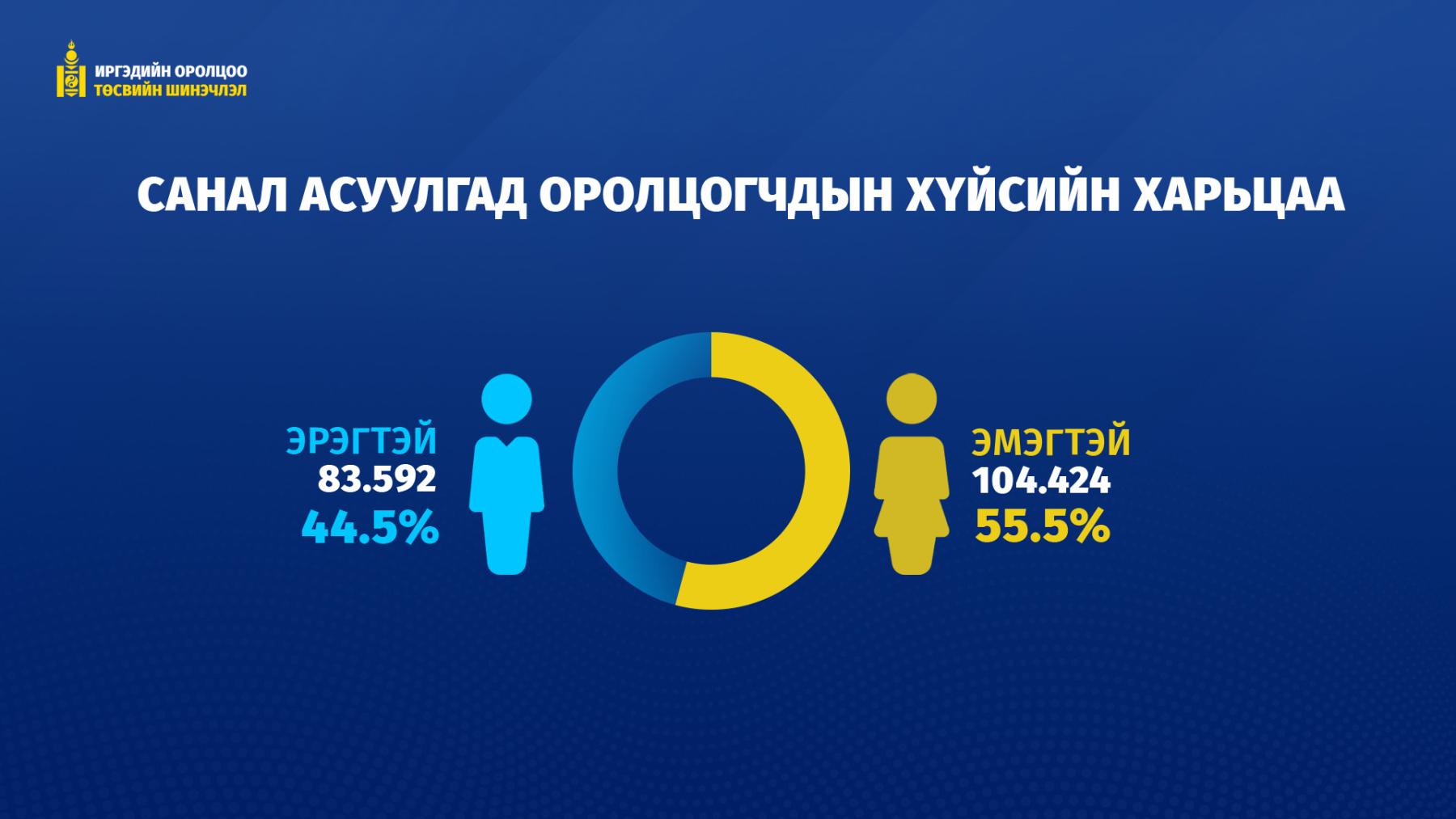 ИРГЭДИЙН ОРОЛЦОО
ТӨСВИЙН ШИНЭЧЛЭЛ

САНАЛ АСУУЛГАД ОРОЛЦОГЧДЫН ХҮЙСИЙН ХАРЬЦАА

ЭРЭГТЭЙ
83.592
44.5%

ЭМЭГТЭЙ
104.424
55.5%